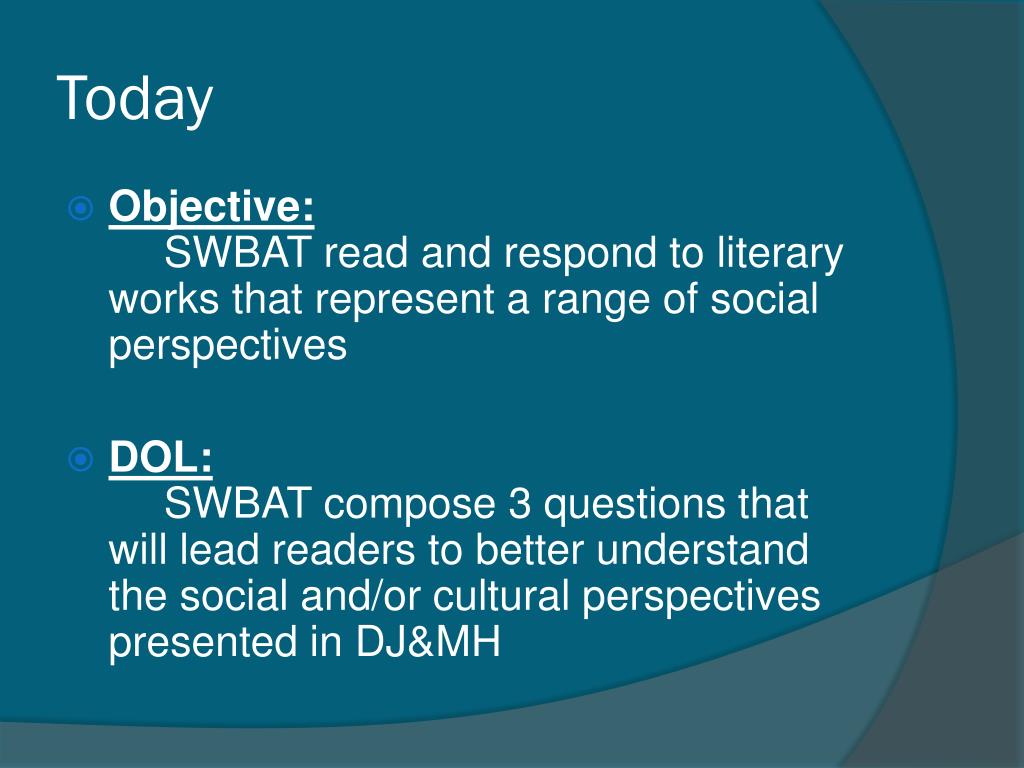 Today

Objective:
SWBAT read and respond to literary works that represent a range of social perspectives

DOL:
SWBAT compose 3 questions that will lead readers to better understand the social and/or cultural perspectives presented in DJ&MH